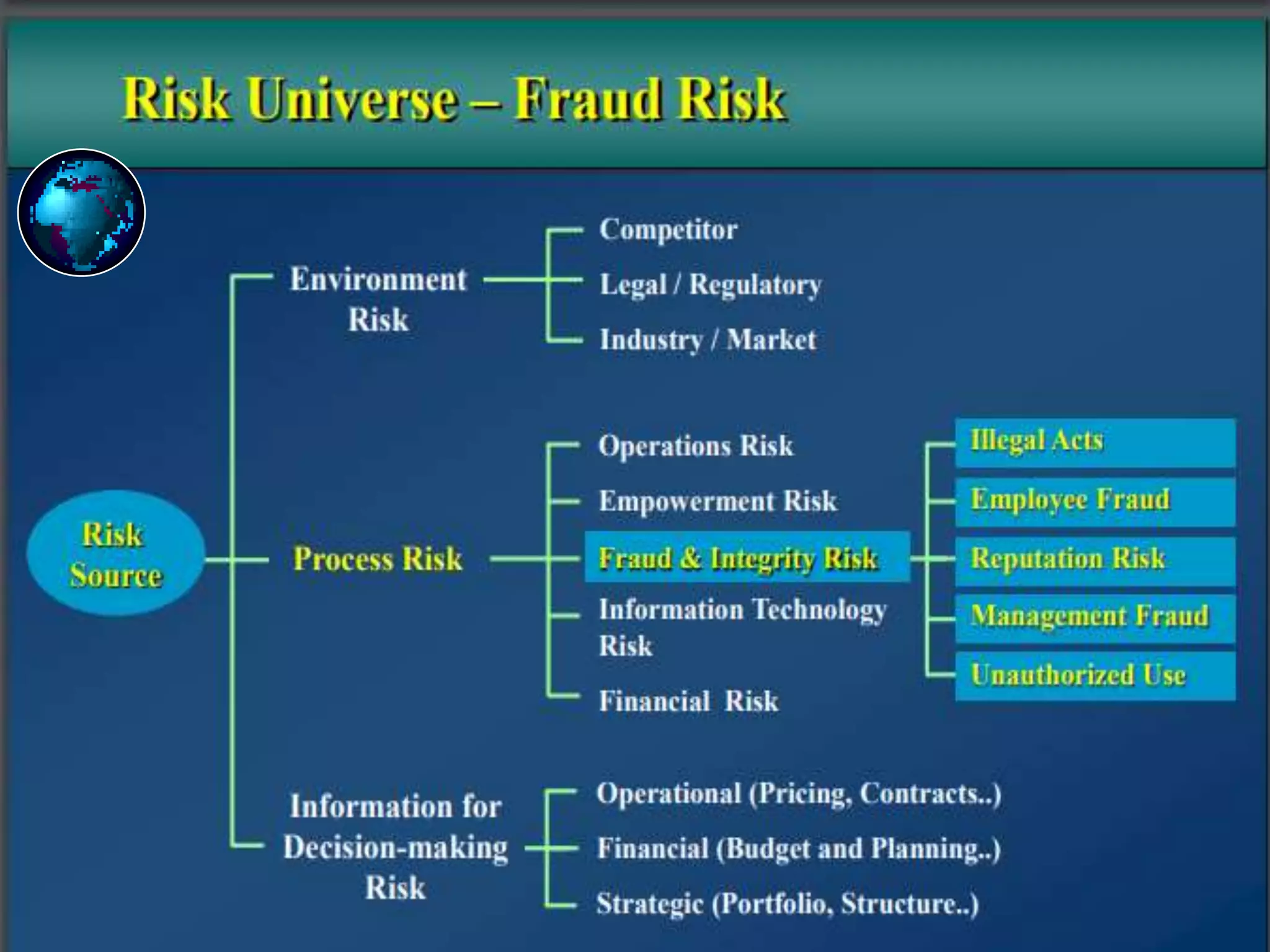 Risk Universe – Fraud Risk

Risk Source

Environment Risk

Competitor

Legal / Regulatory

Industry / Market

Process Risk

Operations Risk

Empowerment Risk

Fraud & Integrity Risk

Information Technology Risk

Financial Risk

Illegal Acts

Employee Fraud

Reputation Risk

Management Fraud

Unauthorized Use

Information for Decision-making Risk

Operational (Pricing, Contracts..)

Financial (Budget and Planning..)

Strategic (Portfolio, Structure..)